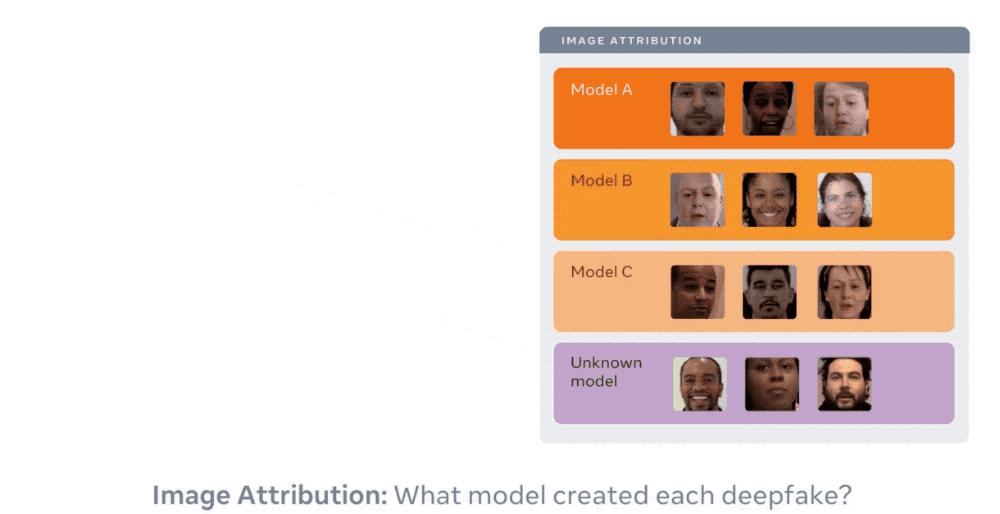 IMAGE ATTRIBUTION

Model A

Model B

Model C

Unknown model

Image Attribution: What model created each deepfake?